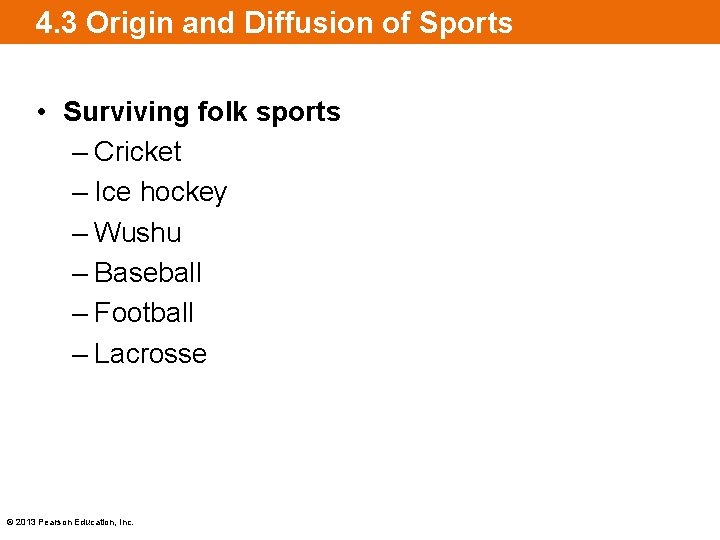 4.3 Origin and Diffusion of Sports

• Surviving folk sports
– Cricket
– Ice hockey
– Wushu
– Baseball
– Football
– Lacrosse

© 2013 Pearson Education, Inc.